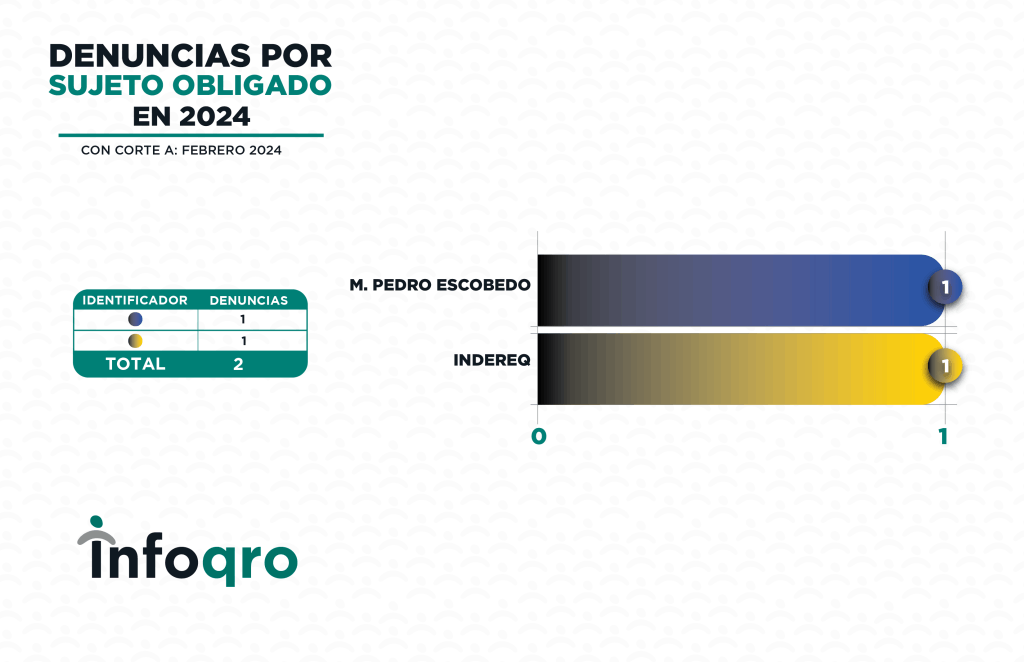 DENUNCIAS POR SUJETO OBLIGADO EN 2024

CON CORTE A: FEBRERO 2024

| IDENTIFICADOR | DENUNCIAS |
|---|---|
| | 1 |
| | 1 |
| TOTAL | 2 |

M. PEDRO ESCOBEDO
1

INDEREQ
1

0
1

infoqro